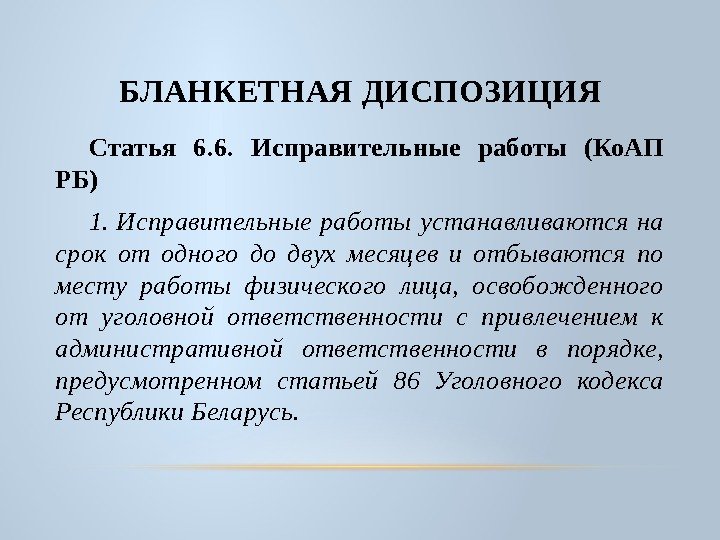 БЛАНКЕТНАЯ ДИСПОЗИЦИЯ

Статья 6.6. Исправительные работы (КоАП РБ)

1. Исправительные работы устанавливаются на срок от одного до двух месяцев и отбываются по месту работы физического лица, освобожденного от уголовной ответственности с привлечением к административной ответственности в порядке, предусмотренном статьей 86 Уголовного кодекса Республики Беларусь.